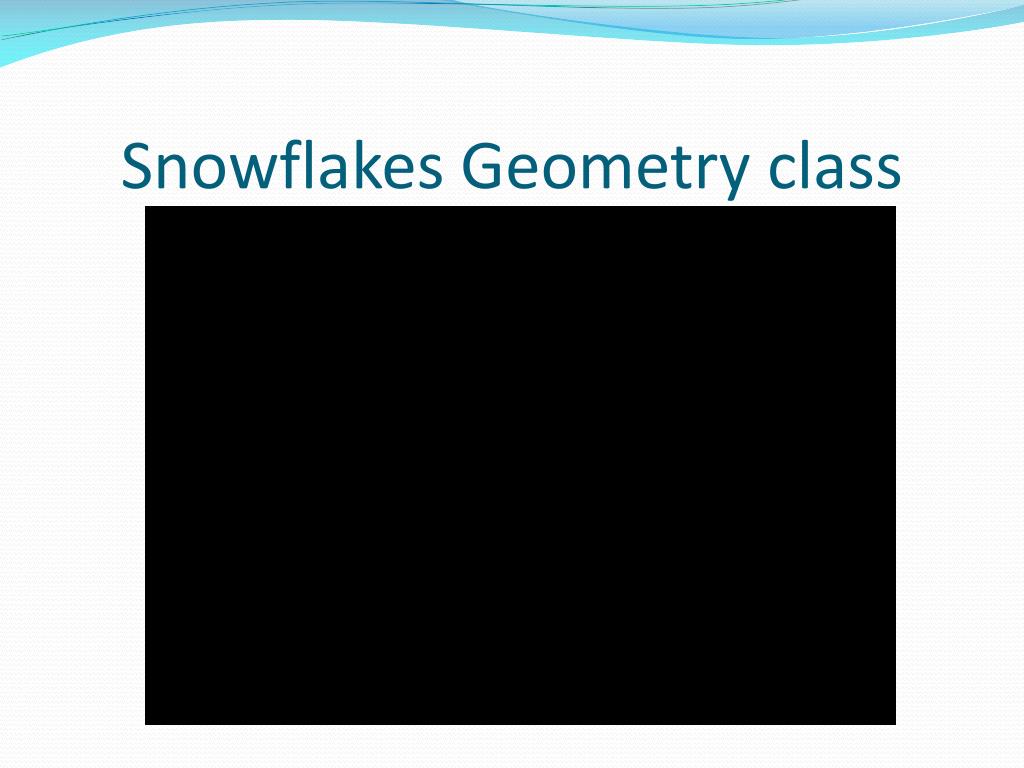 Snowflakes Geometry class